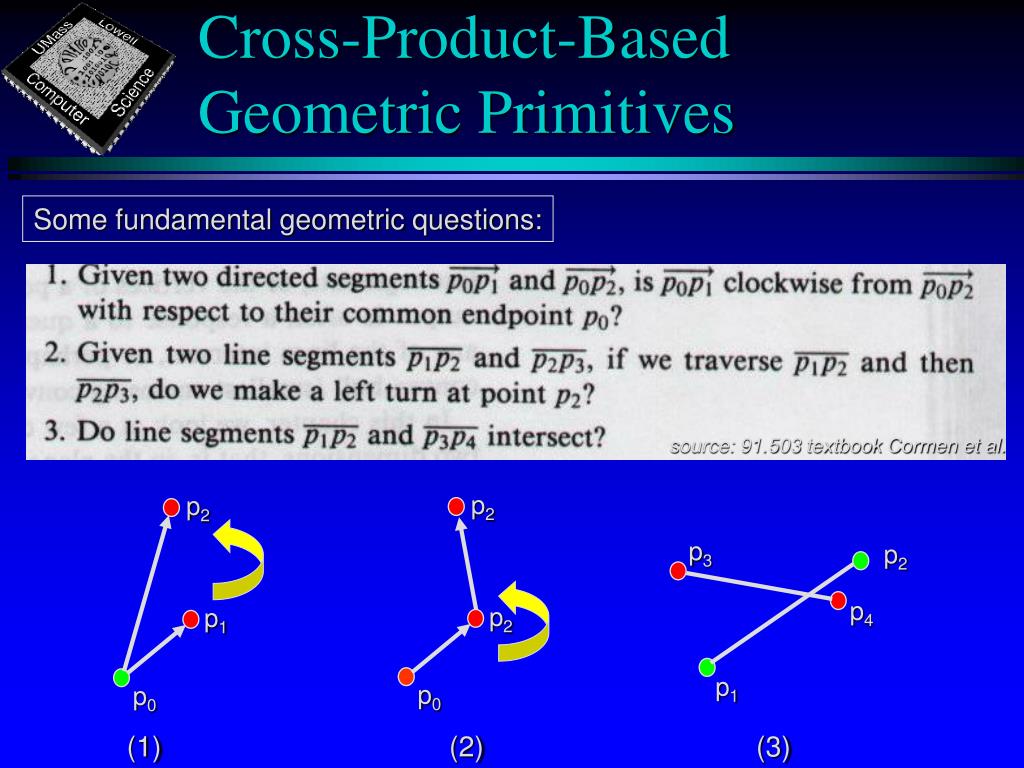 UMass Lowell Computer Science

Cross-Product-Based Geometric Primitives

Some fundamental geometric questions:

1. Given two directed segments $\overrightarrow{p_0p_1}$ and $\overrightarrow{p_0p_2}$, is $\overrightarrow{p_0p_1}$ clockwise from $\overrightarrow{p_0p_2}$ with respect to their common endpoint $p_0$?
2. Given two line segments $\overline{p_1p_2}$ and $\overline{p_2p_3}$, if we traverse $\overline{p_1p_2}$ and then $\overline{p_2p_3}$, do we make a left turn at point $p_2$?
3. Do line segments $\overline{p_1p_2}$ and $\overline{p_3p_4}$ intersect?

source: 91.503 textbook Cormen et al.

$p_2$
$p_1$
$p_0$
(1)

$p_2$
$p_2$
$p_0$
(2)

$p_3$
$p_2$
$p_4$
$p_1$
(3)